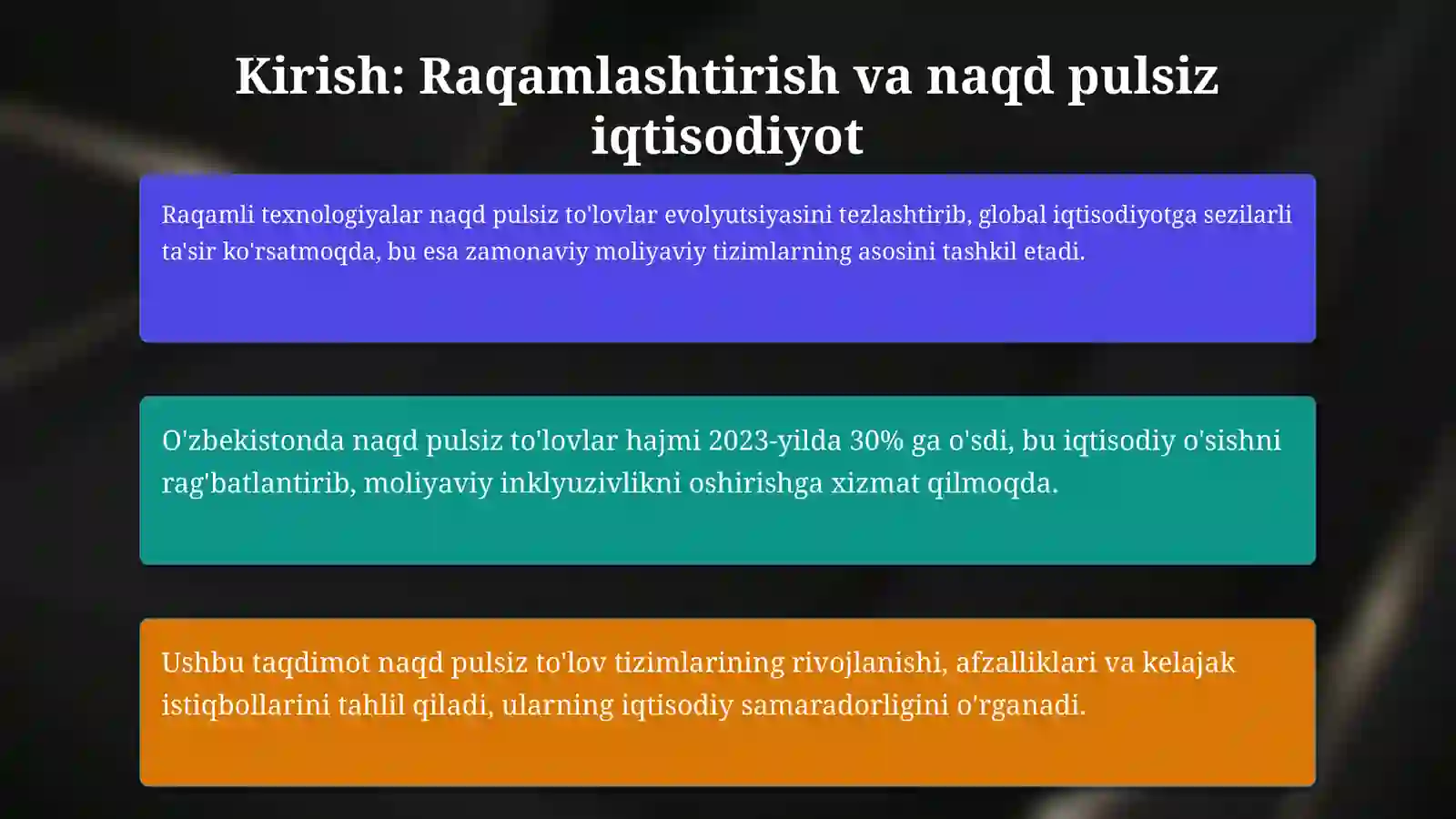 Kirish: Raqamlashtirish va naqd pulsiz iqtisodiyot

Raqamli texnologiyalar naqd pulsiz to'lovlar evolyutsiyasini tezlashtirib, global iqtisodiyotga sezilarli ta'sir ko'rsatmoqda, bu esa zamonaviy moliyaviy tizimlarning asosini tashkil etadi.

O'zbekistonda naqd pulsiz to'lovlar hajmi 2023-yilda 30% ga o'sdi, bu iqtisodiy o'sishni rag'batlantirib, moliyaviy inklyuzivlikni oshirishga xizmat qilmoqda.

Ushbu taqdimot naqd pulsiz to'lov tizimlarining rivojlanishi, afzalliklari va kelajak istiqbollarini tahlil qiladi, ularning iqtisodiy samaradorligini o'rganadi.